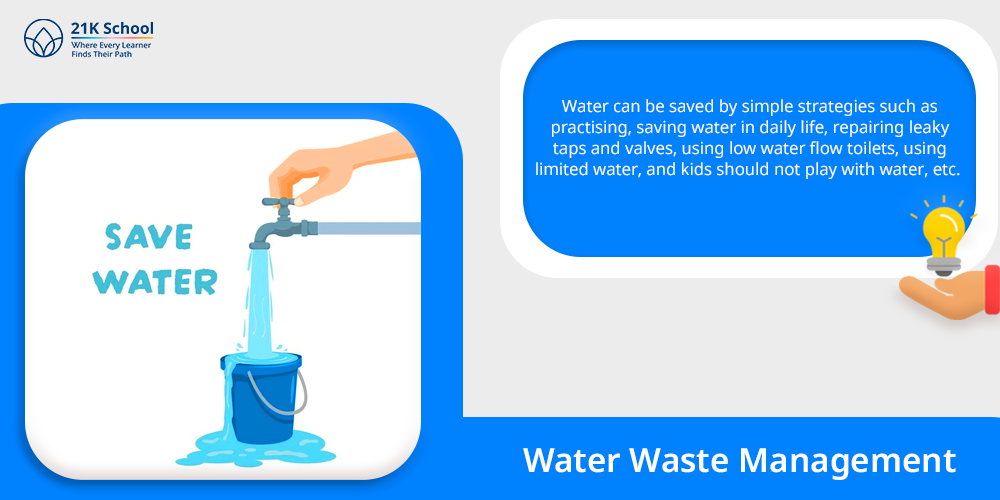 21K School
Where Every Learner Finds Their Path

SAVE WATER

Water can be saved by simple strategies such as practising, saving water in daily life, repairing leaky taps and valves, using low water flow toilets, using limited water, and kids should not play with water, etc.

Water Waste Management